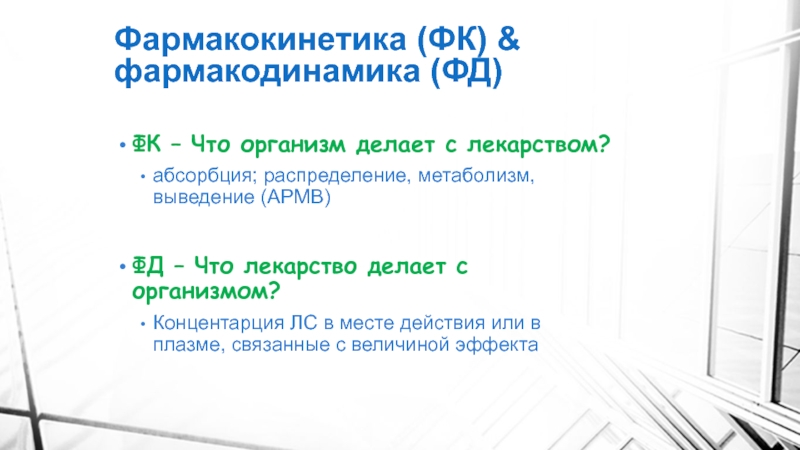 Фармакокинетика (ФК) & фармакодинамика (ФД)

• ФК – Что организм делает с лекарством?
  • абсорбция; распределение, метаболизм, выведение (АРМВ)

• ФД – Что лекарство делает с организмом?
  • Концентарция ЛС в месте действия или в плазме, связанные с величиной эффекта